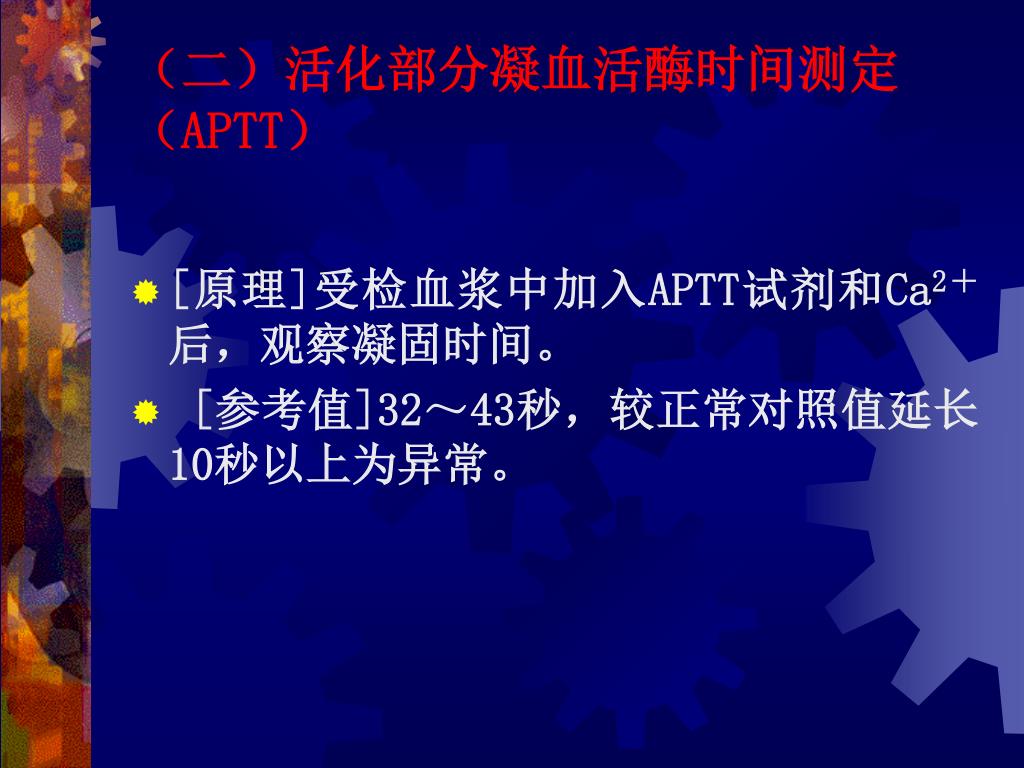 （二）活化部分凝血活酶时间测定（APTT）

[原理]受检血浆中加入APTT试剂和$Ca^{2+}$后，观察凝固时间。

［参考值]32～43秒，较正常对照值延长10秒以上为异常。